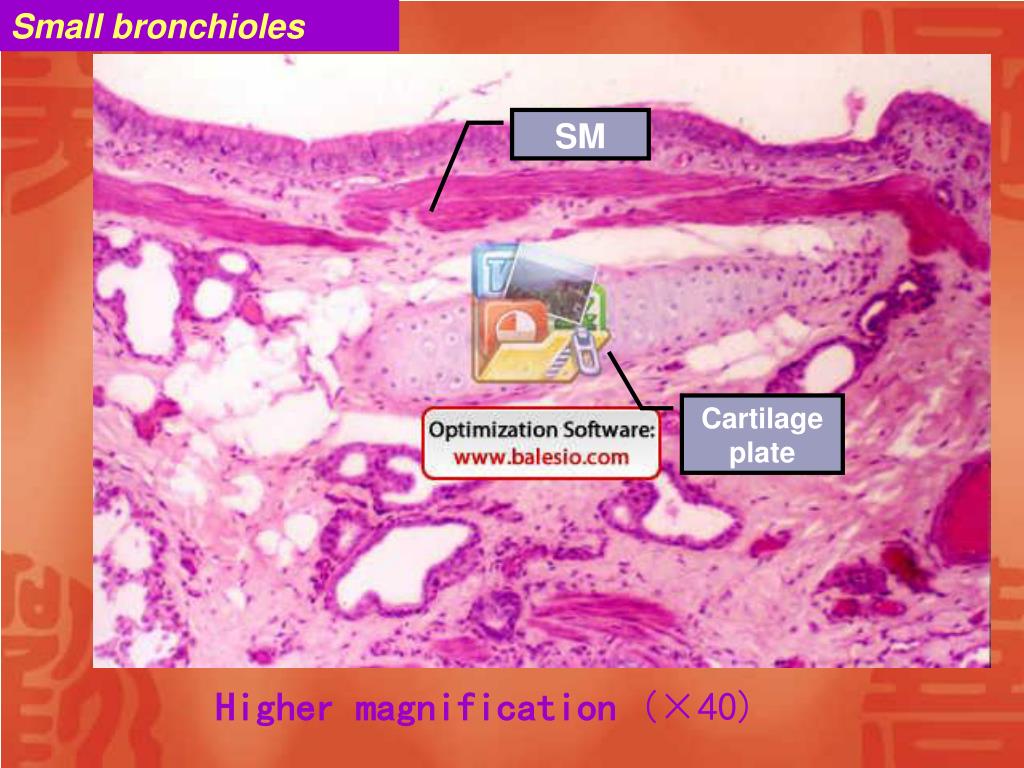 Small bronchioles

SM

Cartilage plate

Optimization Software:
www.balesio.com

Higher magnification （×40）